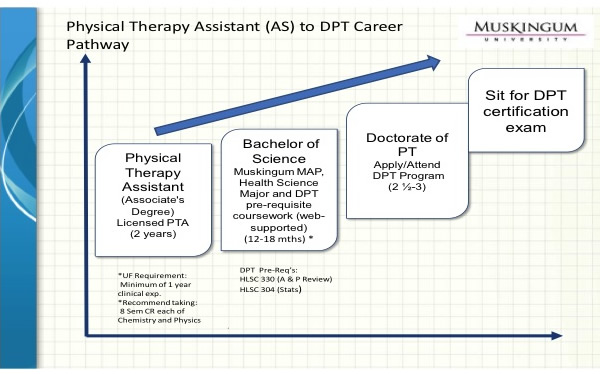 Physical Therapy Assistant (AS) to DPT Career Pathway

MUSKINGUM
UNIVERSITY

Physical Therapy Assistant
(Associate's Degree)
Licensed PTA
(2 years)

Bachelor of Science
Muskingum MAP, Health Science Major and DPT pre-requisite coursework (web-supported)
(12-18 mths) *

Doctorate of PT
Apply/Attend DPT Program
(2 ½-3)

Sit for DPT certification exam

*UF Requirement: Minimum of 1 year clinical exp.
*Recommend taking: 8 Sem CR each of Chemistry and Physics

DPT Pre-Req's:
HLSC 330 (A & P Review)
HLSC 304 (Stats)